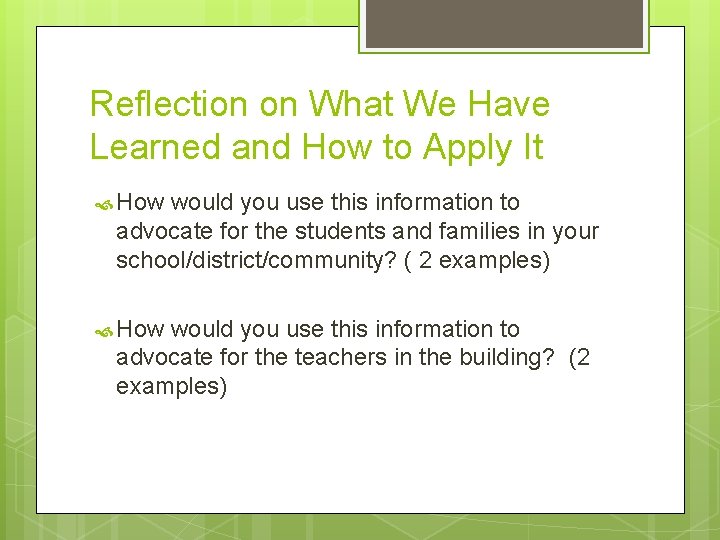 Reflection on What We Have Learned and How to Apply It

How would you use this information to advocate for the students and families in your school/district/community? ( 2 examples)

How would you use this information to advocate for the teachers in the building?  (2 examples)